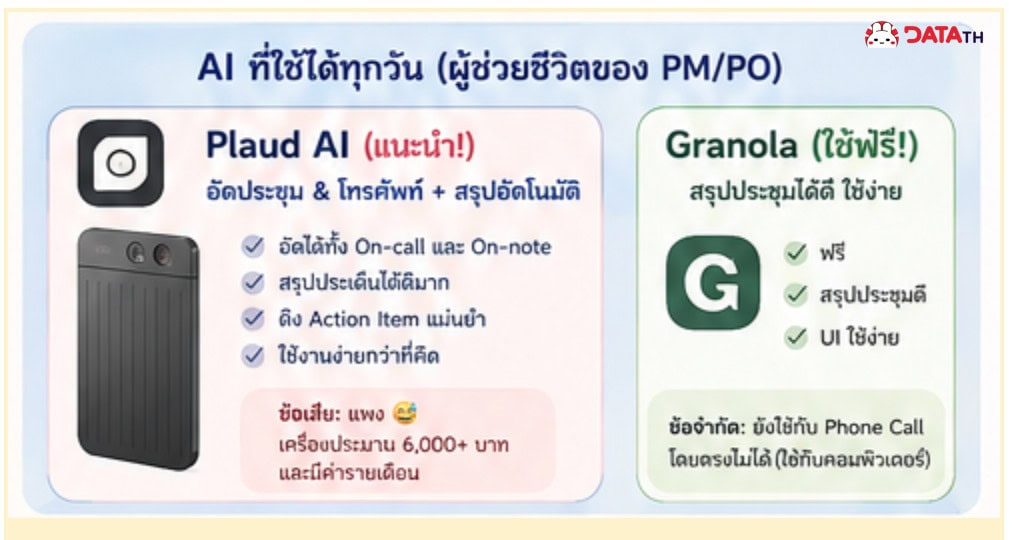 DATATH

AI ที่ใช้ได้ทุกวัน (ผู้ช่วยชีวิตของ PM/PO)

Plaud AI (แนะนำ!)
อัดประชุม & โทรศัพท์ + สรุปอัตโนมัติ

อัดได้ทั้ง On-call และ On-note
สรุปประเด็นได้ดีมาก
ดึง Action Item แม่นยำ
ใช้งานง่ายกว่าที่คิด

ข้อเสีย: แพง 😅
เครื่องประมาณ 6,000+ บาท
และมีค่ารายเดือน

Granola (ใช้ฟรี!)
สรุปประชุมได้ดี ใช้ง่าย

G

ฟรี
สรุปประชุมดี
UI ใช้ง่าย

ข้อจำกัด: ยังใช้กับ Phone Call โดยตรงไม่ได้ (ใช้กับคอมพิวเตอร์)